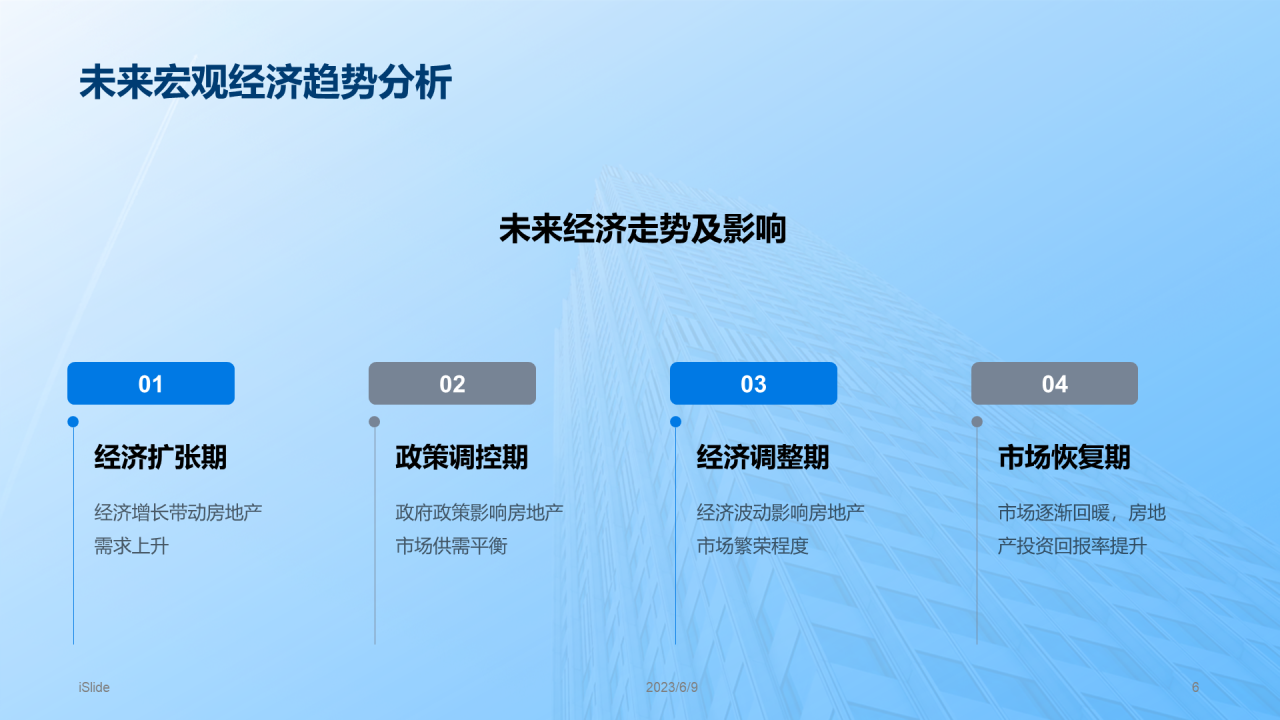 未来宏观经济趋势分析

未来经济走势及影响

01

经济扩张期

经济增长带动房地产需求上升

02

政策调控期

政府政策影响房地产市场供需平衡

03

经济调整期

经济波动影响房地产市场繁荣程度

04

市场恢复期

市场逐渐回暖，房地产投资回报率提升

iSlide

2023/6/9

6